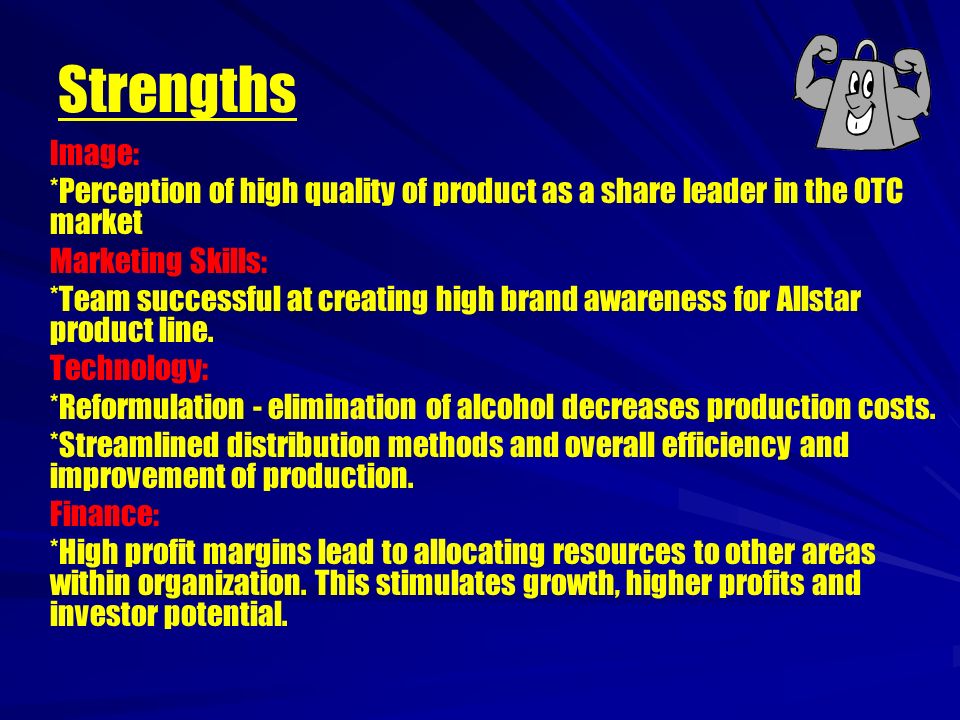 Strengths

Image:

*Perception of high quality of product as a share leader in the OTC market

Marketing Skills:

*Team successful at creating high brand awareness for Allstar product line.

Technology:

*Reformulation - elimination of alcohol decreases production costs.

*Streamlined distribution methods and overall efficiency and improvement of production.

Finance:

*High profit margins lead to allocating resources to other areas within organization. This stimulates growth, higher profits and investor potential.